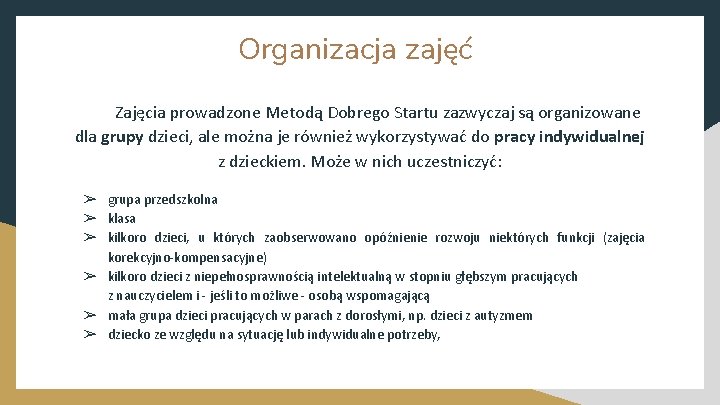 Organizacja zajęć

Zajęcia prowadzone Metodą Dobrego Startu zazwyczaj są organizowane dla grupy dzieci, ale można je również wykorzystywać do pracy indywidualnej z dzieckiem. Może w nich uczestniczyć:

➢ grupa przedszkolna
➢ klasa
➢ kilkoro dzieci, u których zaobserwowano opóźnienie rozwoju niektórych funkcji (zajęcia korekcyjno-kompensacyjne)
➢ kilkoro dzieci z niepełnosprawnością intelektualną w stopniu głębszym pracujących z nauczycielem i - jeśli to możliwe - osobą wspomagającą
➢ mała grupa dzieci pracujących w parach z dorosłymi, np. dzieci z autyzmem
➢ dziecko ze względu na sytuację lub indywidualne potrzeby,